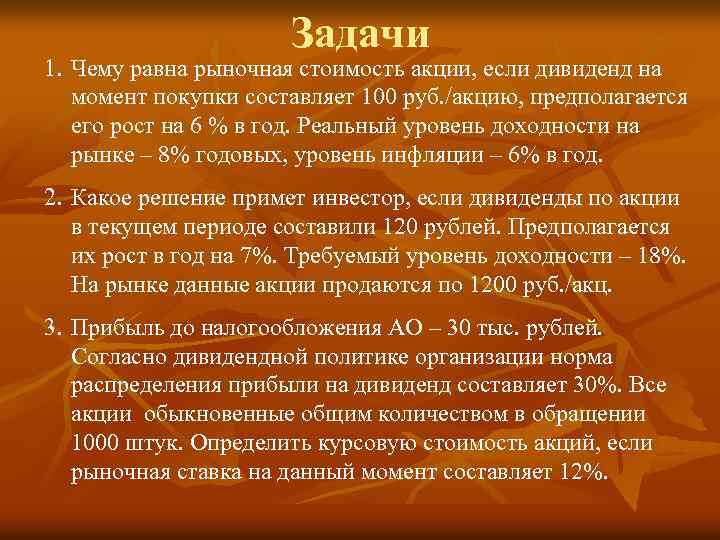 Задачи

1. Чему равна рыночная стоимость акции, если дивиденд на момент покупки составляет 100 руб./акцию, предполагается его рост на 6 % в год. Реальный уровень доходности на рынке – 8% годовых, уровень инфляции – 6% в год.

2. Какое решение примет инвестор, если дивиденды по акции в текущем периоде составили 120 рублей. Предполагается их рост в год на 7%. Требуемый уровень доходности – 18%. На рынке данные акции продаются по 1200 руб./акц.

3. Прибыль до налогообложения АО – 30 тыс. рублей. Согласно дивидендной политике организации норма распределения прибыли на дивиденд составляет 30%. Все акции  обыкновенные общим количеством в обращении 1000 штук. Определить курсовую стоимость акций, если рыночная ставка на данный момент составляет 12%.